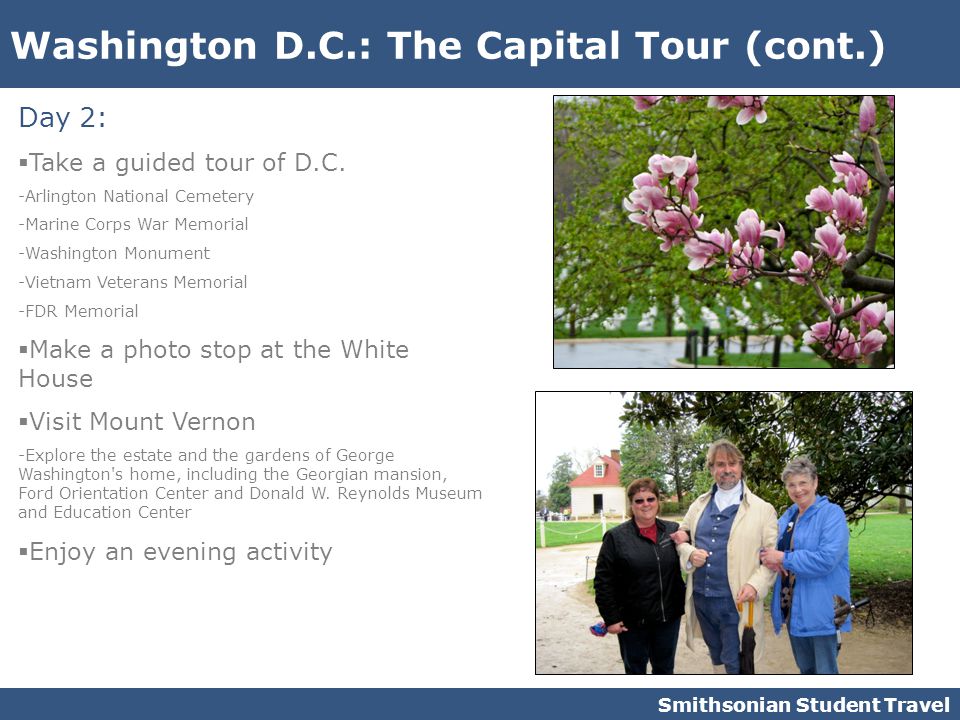 Washington D.C.: The Capital Tour (cont.)

Day 2:

▪Take a guided tour of D.C.

-Arlington National Cemetery

-Marine Corps War Memorial

-Washington Monument

-Vietnam Veterans Memorial

-FDR Memorial

▪Make a photo stop at the White House

▪Visit Mount Vernon

-Explore the estate and the gardens of George Washington's home, including the Georgian mansion, Ford Orientation Center and Donald W. Reynolds Museum and Education Center

▪Enjoy an evening activity

Smithsonian Student Travel